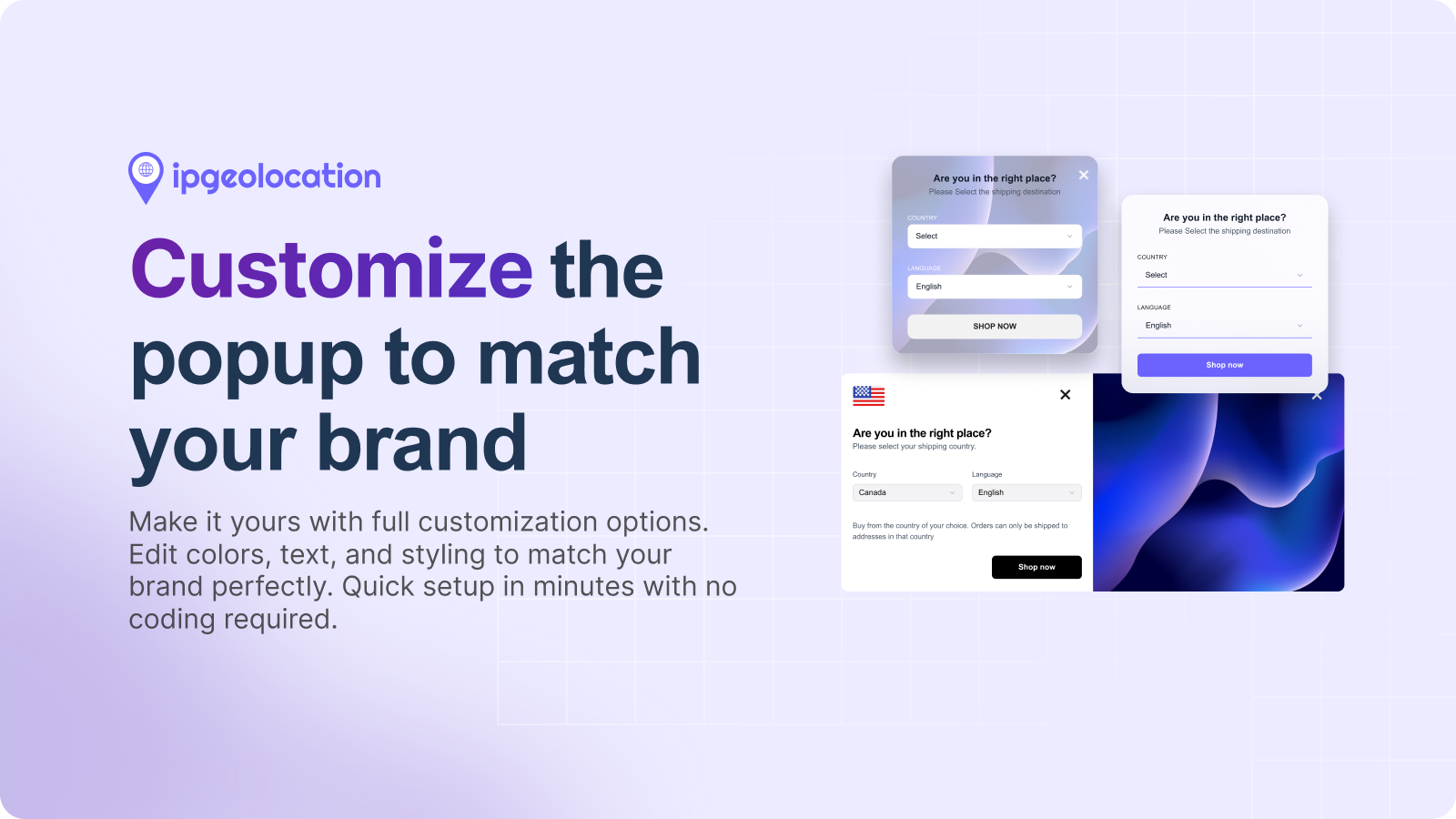 ipgeolocation

Customize the popup to match your brand

Make it yours with full customization options. Edit colors, text, and styling to match your brand perfectly. Quick setup in minutes with no coding required.

Are you in the right place?
Please Select the shipping destination
COUNTRY
Select
LANGUAGE
English
SHOP NOW

Are you in the right place?
Please Select the shipping destination
COUNTRY
Select
LANGUAGE
English
Shop now

Are you in the right place?
Please select your shipping country.
Country
Canada
Language
English
Buy from the country of your choice. Orders can only be shipped to addresses in that country
Shop now